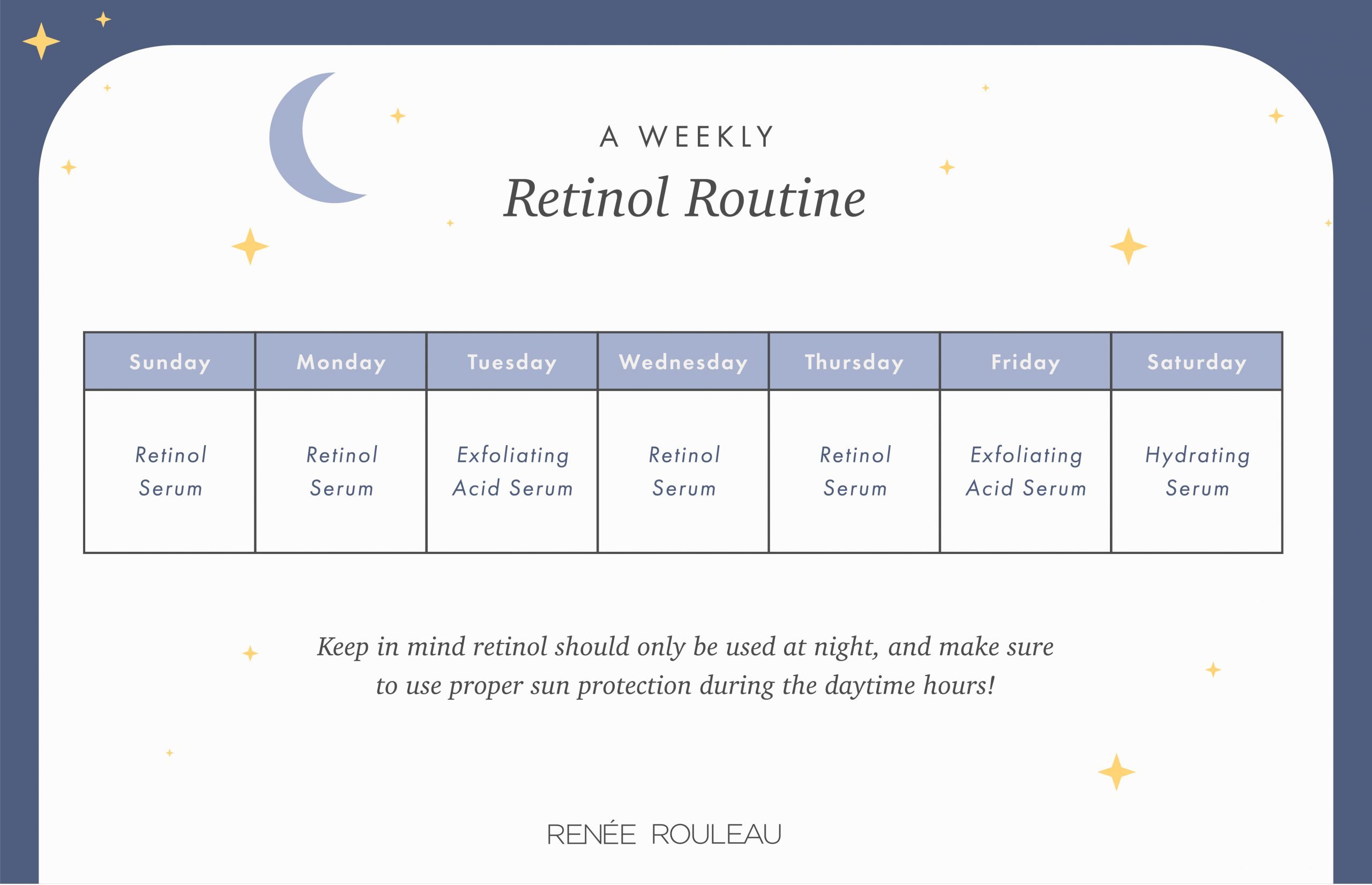 A WEEKLY
Retinol Routine

| Sunday | Monday | Tuesday | Wednesday | Thursday | Friday | Saturday |
|---|---|---|---|---|---|---|
| Retinol Serum | Retinol Serum | Exfoliating Acid Serum | Retinol Serum | Retinol Serum | Exfoliating Acid Serum | Hydrating Serum |

Keep in mind retinol should only be used at night, and make sure to use proper sun protection during the daytime hours!

RENÉE ROULEAU